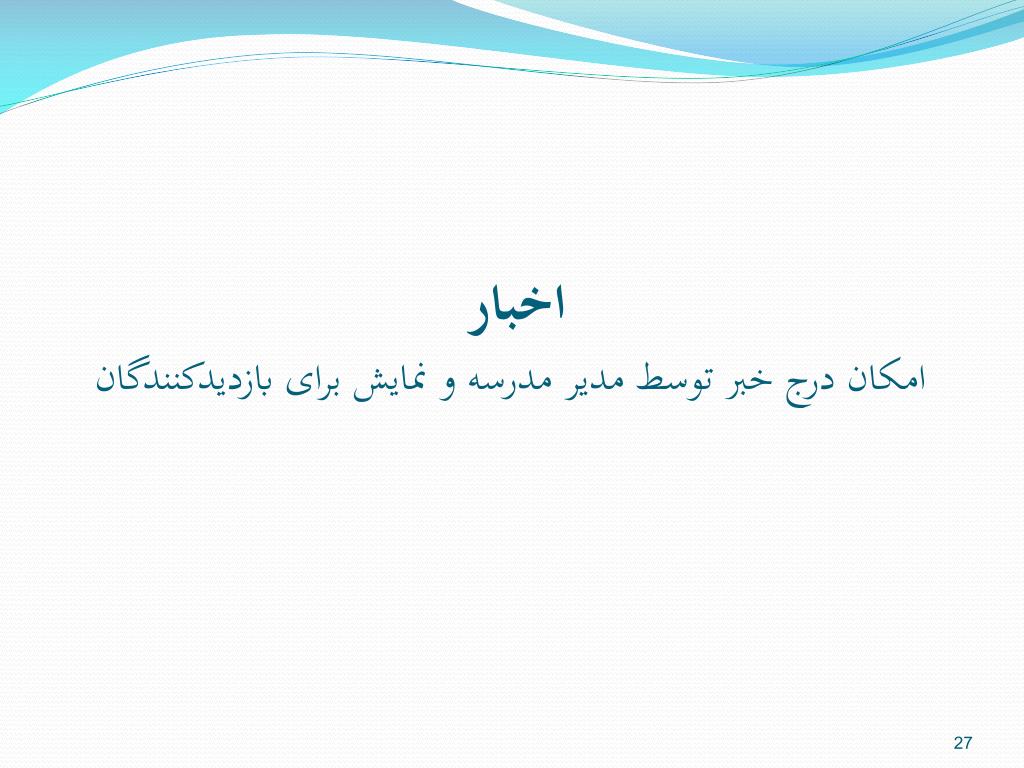 اخبار

امکان درج خبر توسط مدیر مدرسه و نمایش برای بازدیدکنندگان

27